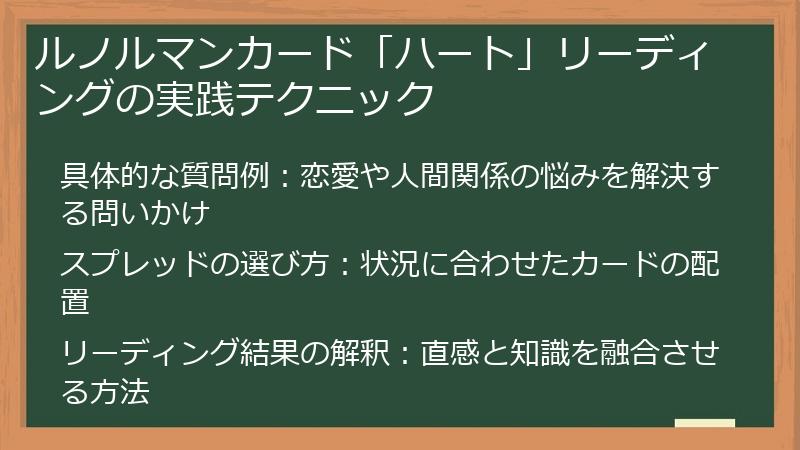 ルノルマンカード「ハート」リーディングの実践テクニック

具体的な質問例：恋愛や人間関係の悩みを解決する問いかけ

スプレッドの選び方：状況に合わせたカードの配置

リーディング結果の解釈：直感と知識を融合させる方法